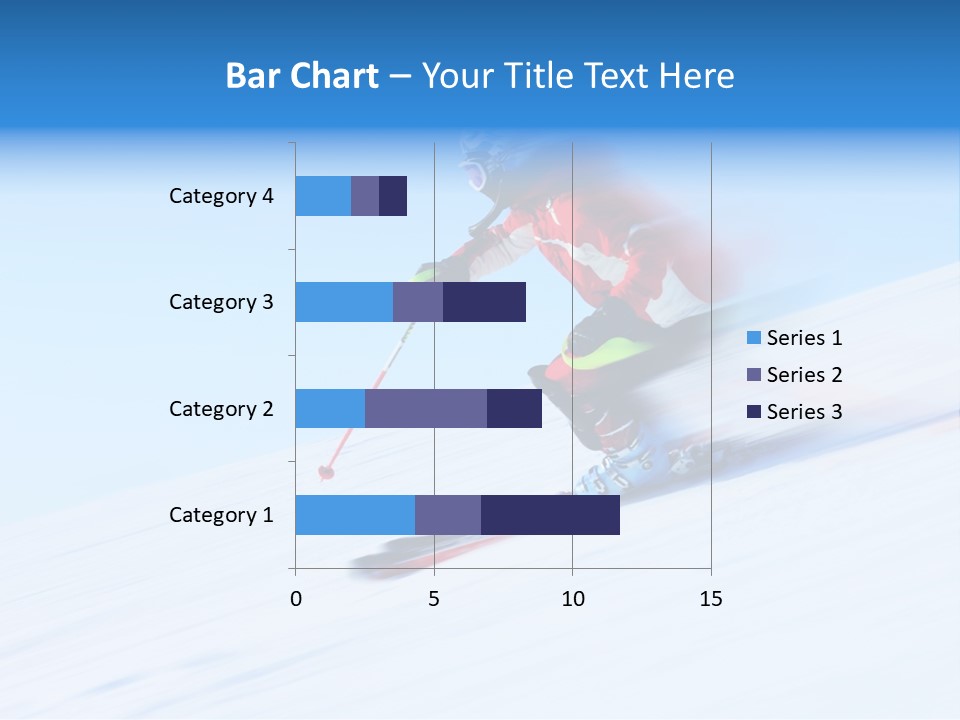 Bar Chart – Your Title Text Here

Category 4
Category 3
Category 2
Category 1

0
5
10
15

Series 1
Series 2
Series 3